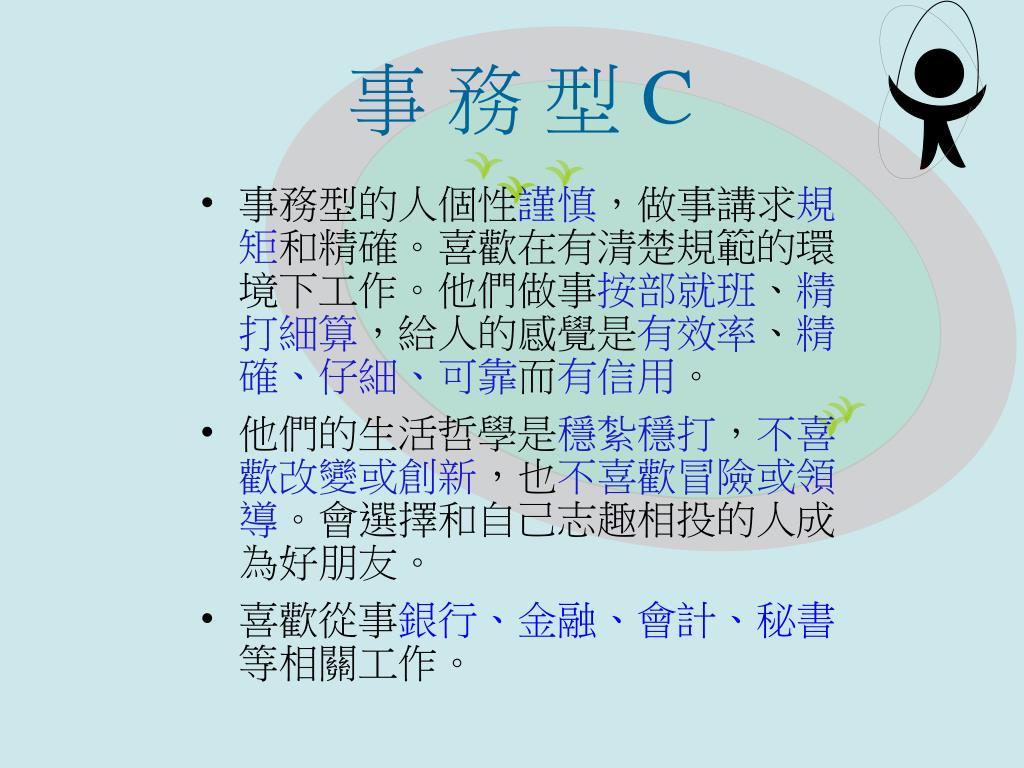 事 務 型 C

• 事務型的人個性謹慎，做事講求規矩和精確。喜歡在有清楚規範的環境下工作。他們做事按部就班、精打細算，給人的感覺是有效率、精確、仔細、可靠而有信用。

• 他們的生活哲學是穩紮穩打，不喜歡改變或創新，也不喜歡冒險或領導。會選擇和自己志趣相投的人成為好朋友。

• 喜歡從事銀行、金融、會計、秘書等相關工作。